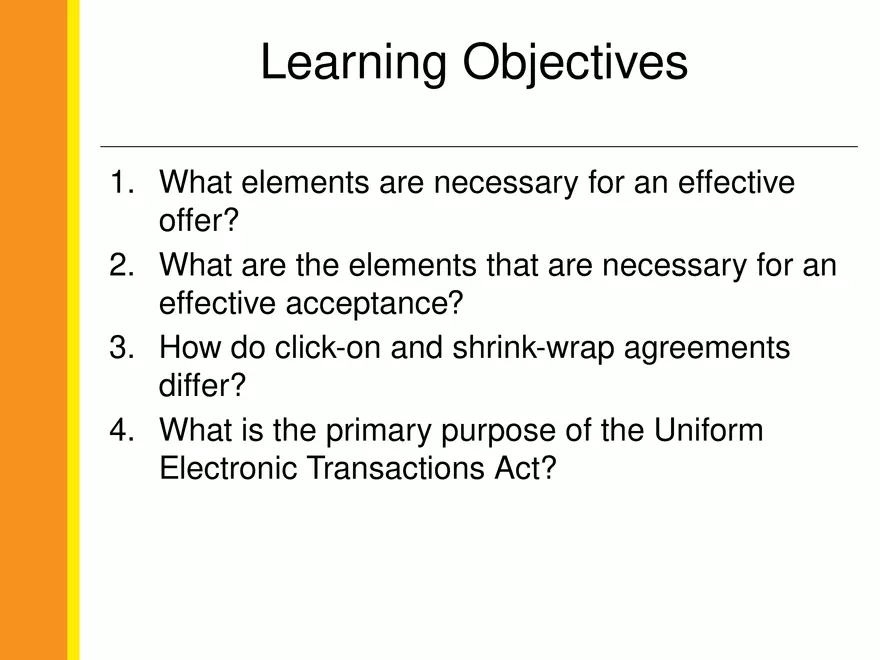 Learning Objectives

1. What elements are necessary for an effective offer?
2. What are the elements that are necessary for an effective acceptance?
3. How do click-on and shrink-wrap agreements differ?
4. What is the primary purpose of the Uniform Electronic Transactions Act?